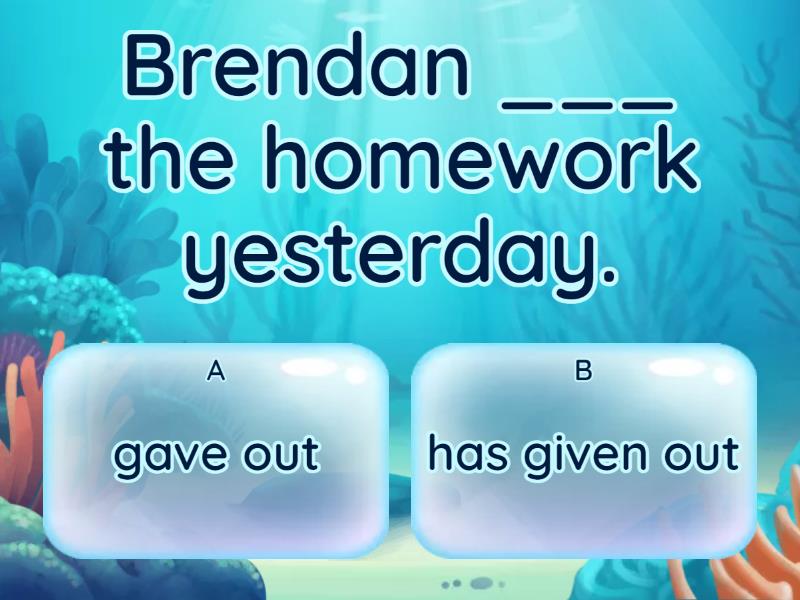 Brendan ___ the homework yesterday.

A

gave out

B

has given out